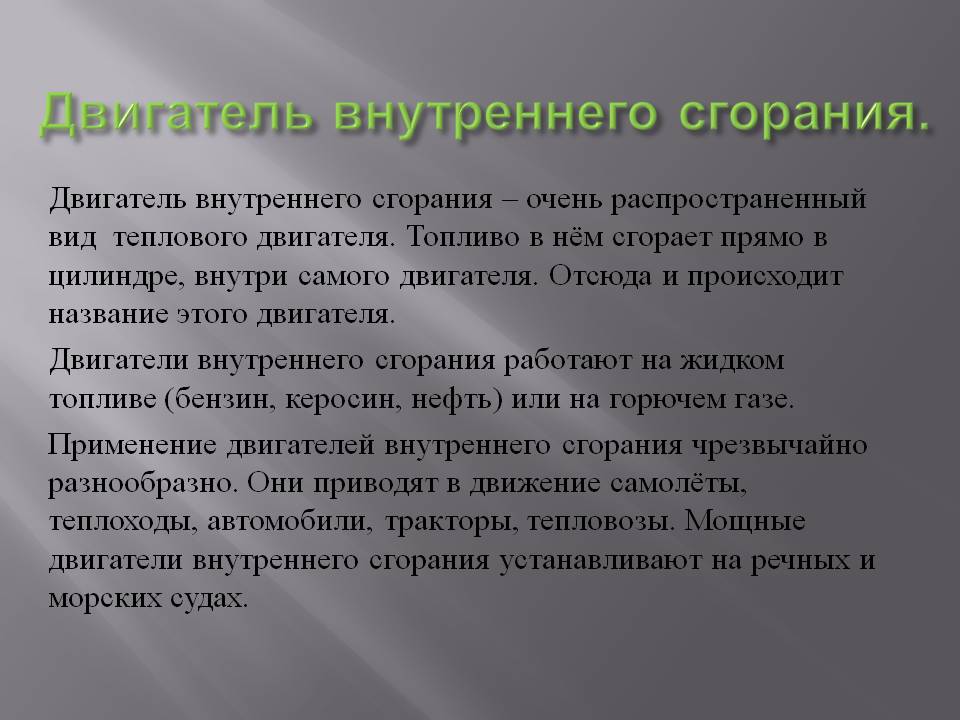 Двигатель внутреннего сгорания.

Двигатель внутреннего сгорания – очень распространенный вид теплового двигателя. Топливо в нём сгорает прямо в цилиндре, внутри самого двигателя. Отсюда и происходит название этого двигателя.

Двигатели внутреннего сгорания работают на жидком топливе (бензин, керосин, нефть) или на горючем газе.

Применение двигателей внутреннего сгорания чрезвычайно разнообразно. Они приводят в движение самолёты, теплоходы, автомобили, тракторы, тепловозы. Мощные двигатели внутреннего сгорания устанавливают на речных и морских судах.